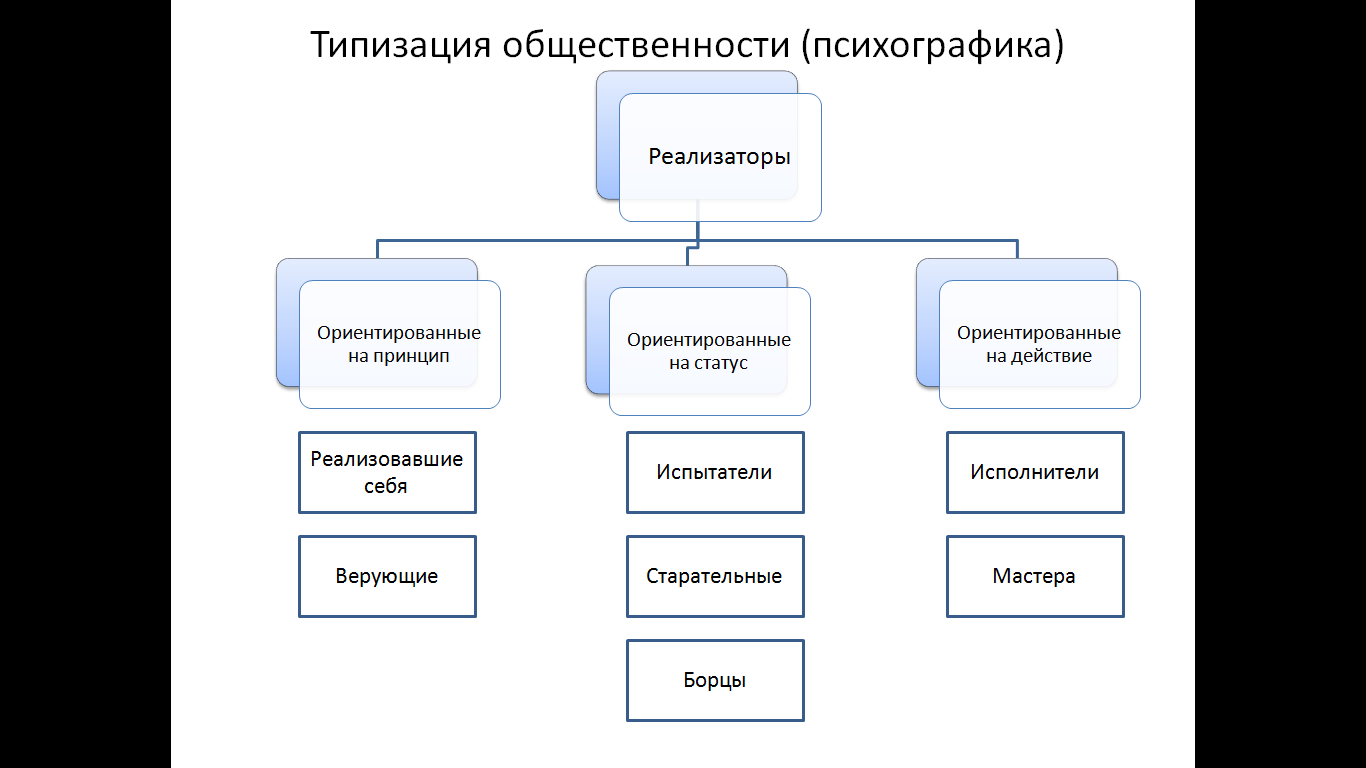 Типизация общественности (психографика)

Реализаторы

Ориентированные на принцип

Ориентированные на статус

Ориентированные на действие

Реализовавшие себя

Верующие

Испытатели

Старательные

Борцы

Исполнители

Мастера